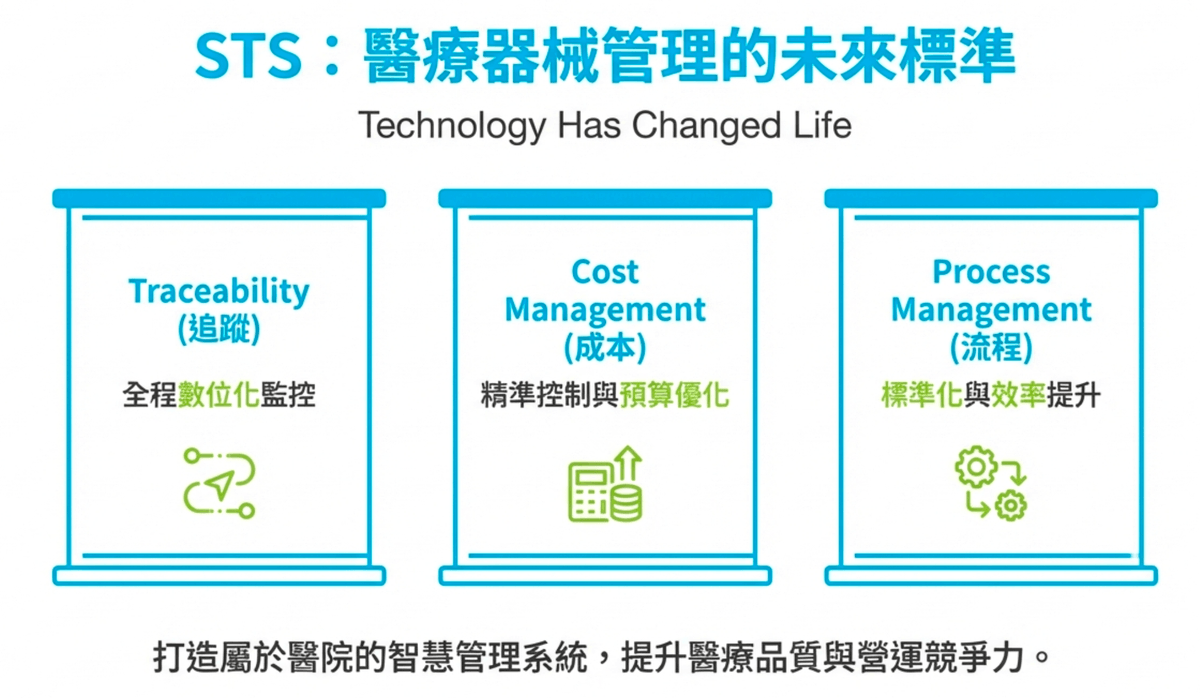 STS：醫療器械管理的未來標準

Technology Has Changed Life

Traceability
(追蹤)

全程數位化監控

Cost
Management
(成本)

精準控制與預算優化

Process
Management
(流程)

標準化與效率提升

打造屬於醫院的智慧管理系統，提升醫療品質與營運競爭力。